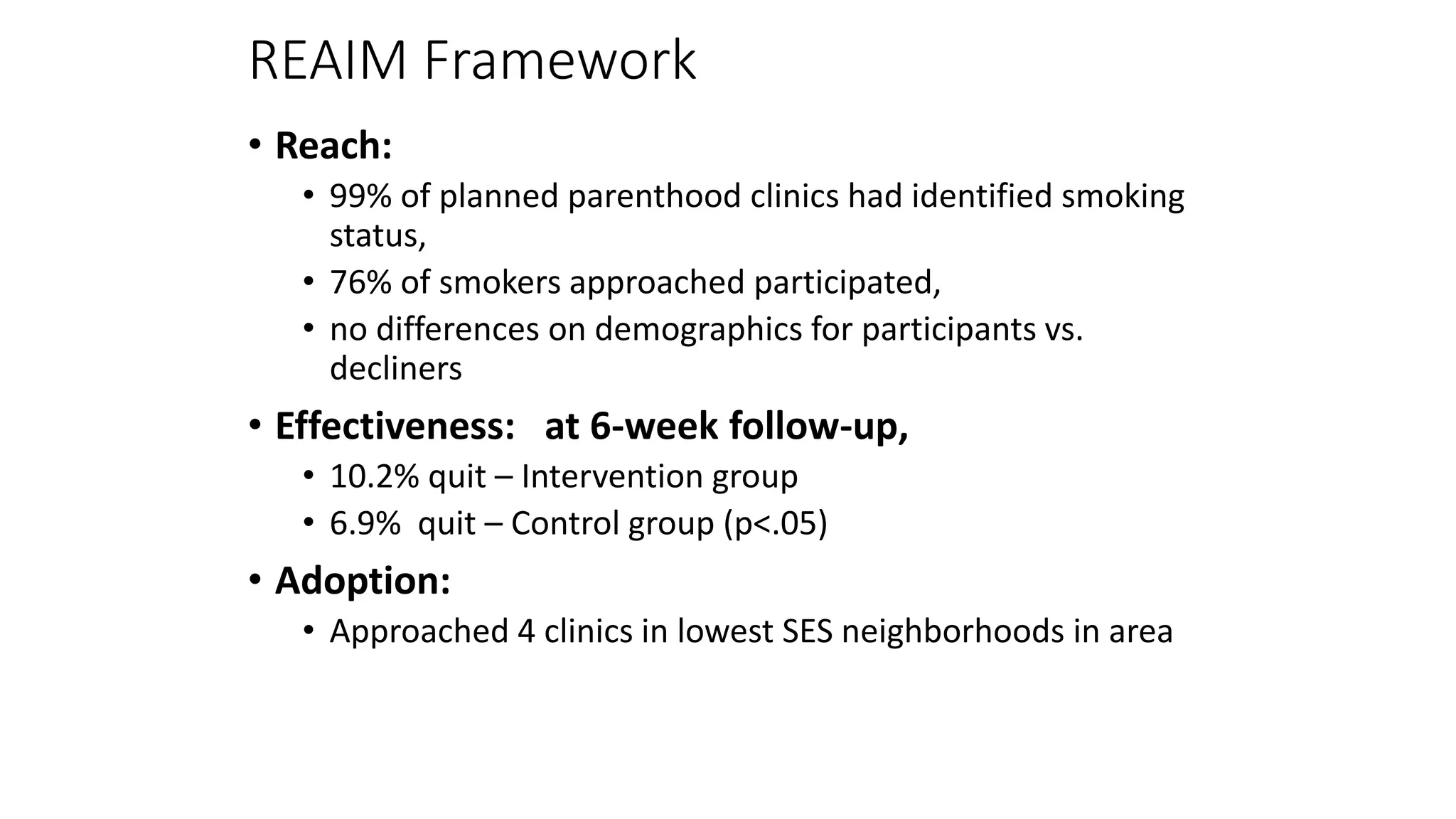 REAIM Framework

• Reach:
  • 99% of planned parenthood clinics had identified smoking status,
  • 76% of smokers approached participated,
  • no differences on demographics for participants vs. decliners
• Effectiveness: at 6-week follow-up,
  • 10.2% quit – Intervention group
  • 6.9% quit – Control group (p<.05)
• Adoption:
  • Approached 4 clinics in lowest SES neighborhoods in area